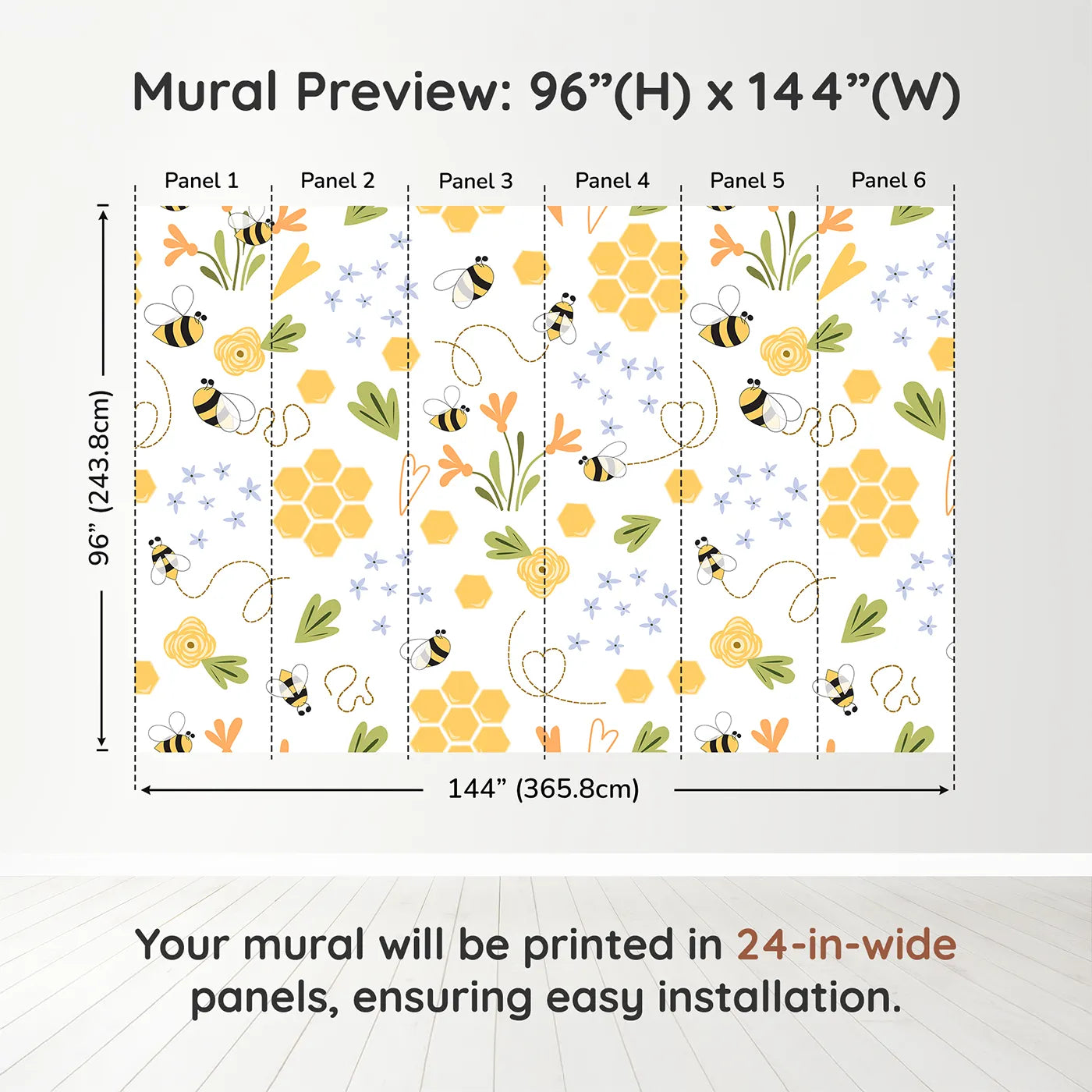 Mural Preview: 96”(H) x 144”(W)

Panel 1

Panel 2

Panel 3

Panel 4

Panel 5

Panel 6

96” (243.8cm)

144” (365.8cm)

Your mural will be printed in 24-in-wide panels, ensuring easy installation.